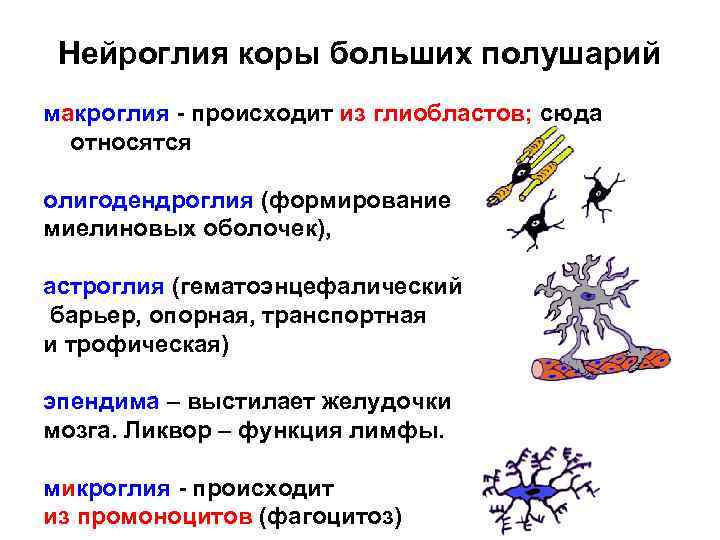 Нейроглия коры больших полушарий

макроглия - происходит из глиобластов; сюда относятся

олигодендроглия (формирование миелиновых оболочек),

астроглия (гематоэнцефалический барьер, опорная, транспортная и трофическая)

эпендима – выстилает желудочки мозга. Ликвор – функция лимфы.

микроглия - происходит из промоноцитов (фагоцитоз)